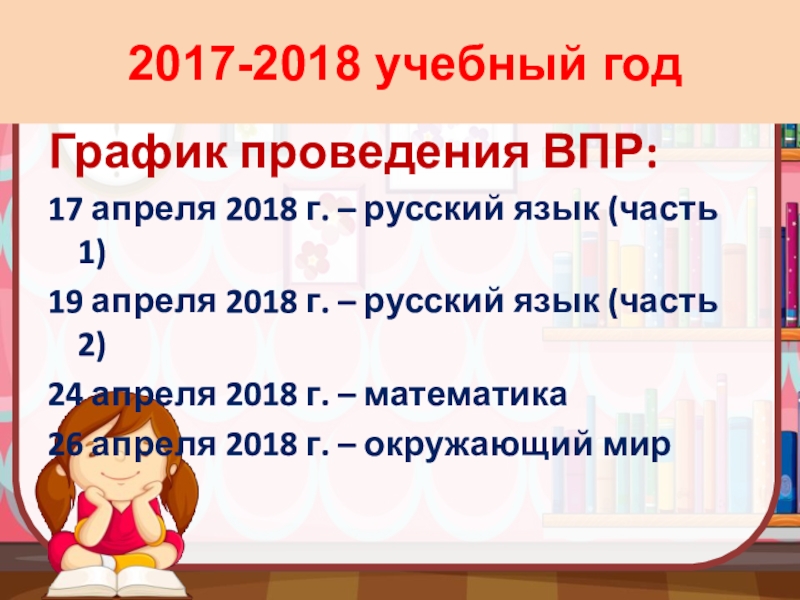 2017-2018 учебный год

График проведения ВПР:

17 апреля 2018 г. – русский язык (часть 1)

19 апреля 2018 г. – русский язык (часть 2)

24 апреля 2018 г. – математика

26 апреля 2018 г. – окружающий мир